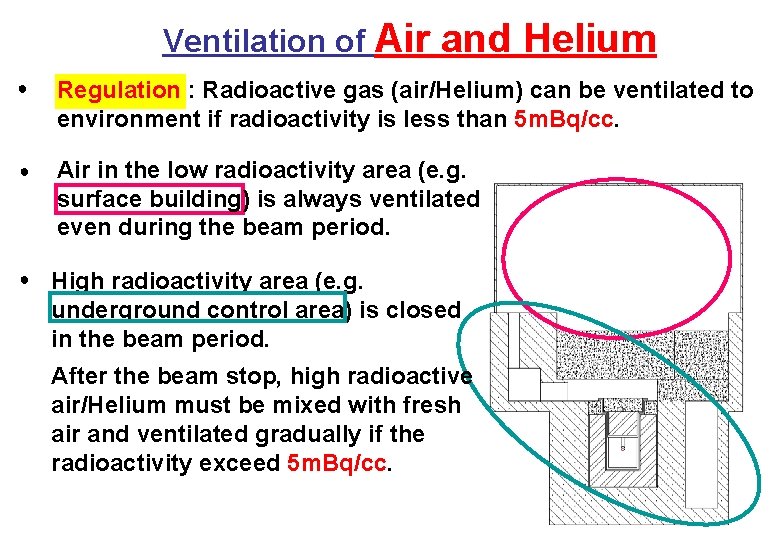 Ventilation of Air and Helium

• Regulation : Radioactive gas (air/Helium) can be ventilated to environment if radioactivity is less than 5mBq/cc.

• Air in the low radioactivity area (e.g. surface building) is always ventilated even during the beam period.

• High radioactivity area (e.g. underground control area) is closed in the beam period.

After the beam stop, high radioactive air/Helium must be mixed with fresh air and ventilated gradually if the radioactivity exceed 5mBq/cc.